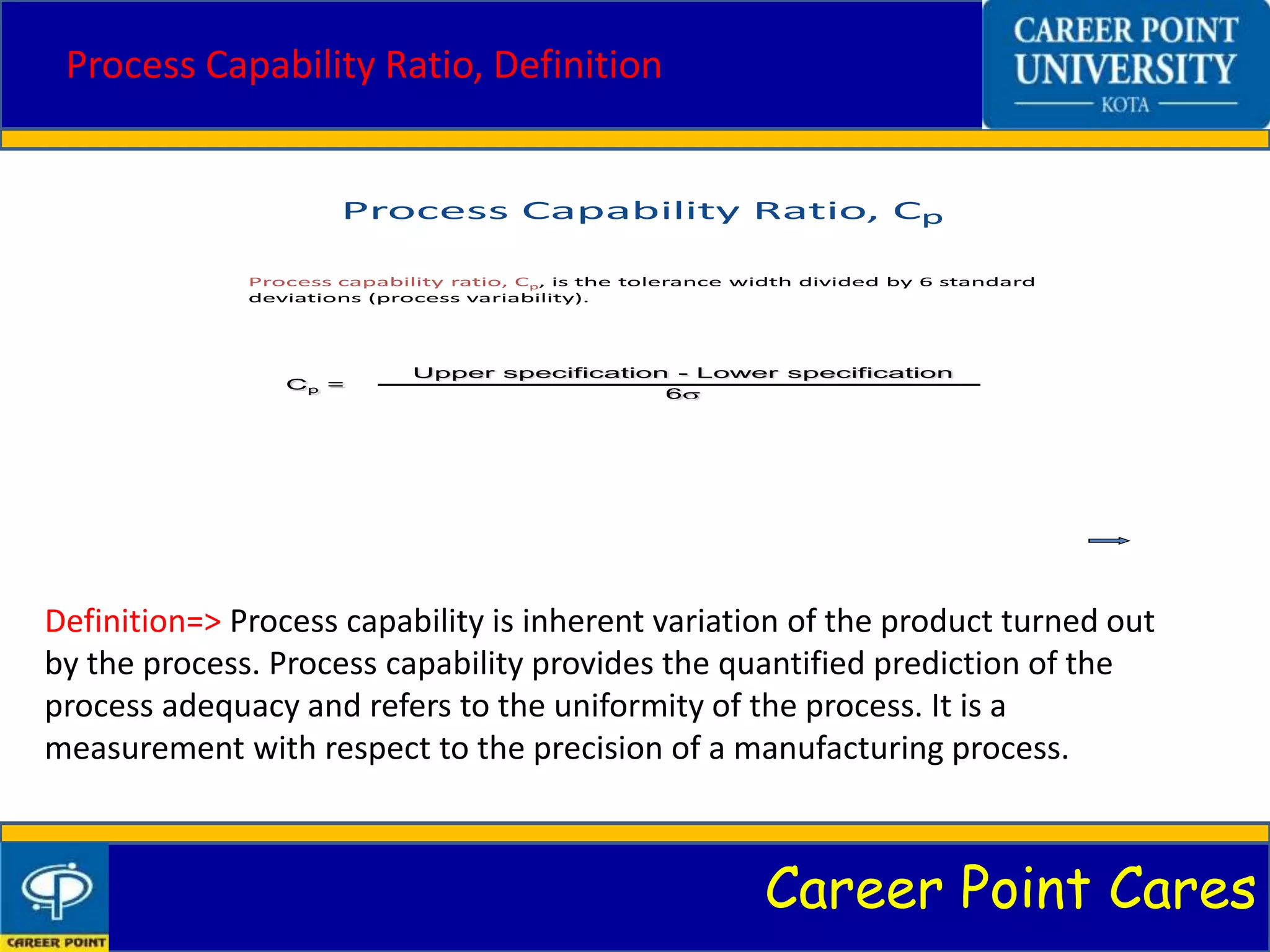 Process Capability Ratio, Definition

CAREER POINT UNIVERSITY
KOTA

Process Capability Ratio, $C_p$

Process capability ratio, $C_p$, is the tolerance width divided by 6 standard deviations (process variability).

$C_p = \frac{\text{Upper specification - Lower specification}}{6\sigma}$

Definition=> Process capability is inherent variation of the product turned out by the process. Process capability provides the quantified prediction of the process adequacy and refers to the uniformity of the process. It is a measurement with respect to the precision of a manufacturing process.

CAREER POINT

Career Point Cares